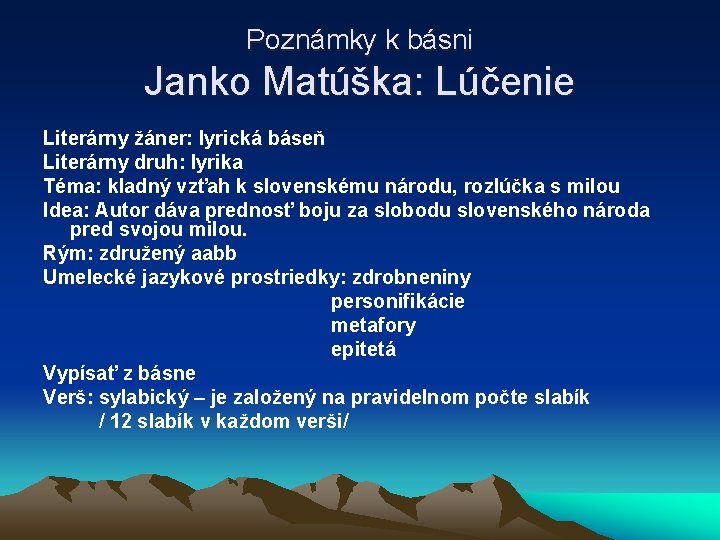 Poznámky k básni
Janko Matúška: Lúčenie

Literárny žáner: lyrická báseň
Literárny druh: lyrika
Téma: kladný vzťah k slovenskému národu, rozlúčka s milou
Idea: Autor dáva prednosť boju za slobodu slovenského národa pred svojou milou.
Rým: združený aabb
Umelecké jazykové prostriedky: zdrobneniny
personifikácie
metafory
epitetá
Vypísať z básne
Verš: sylabický – je založený na pravidelnom počte slabík
/ 12 slabík v každom verši/